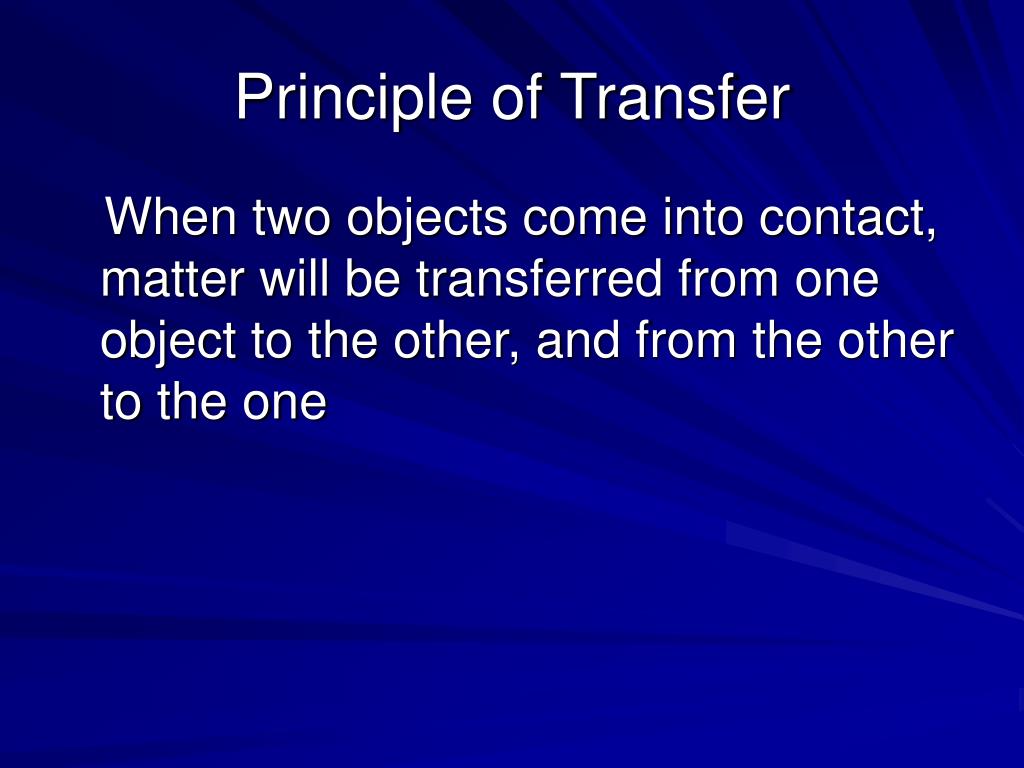 Principle of Transfer

When two objects come into contact, matter will be transferred from one object to the other, and from the other to the one